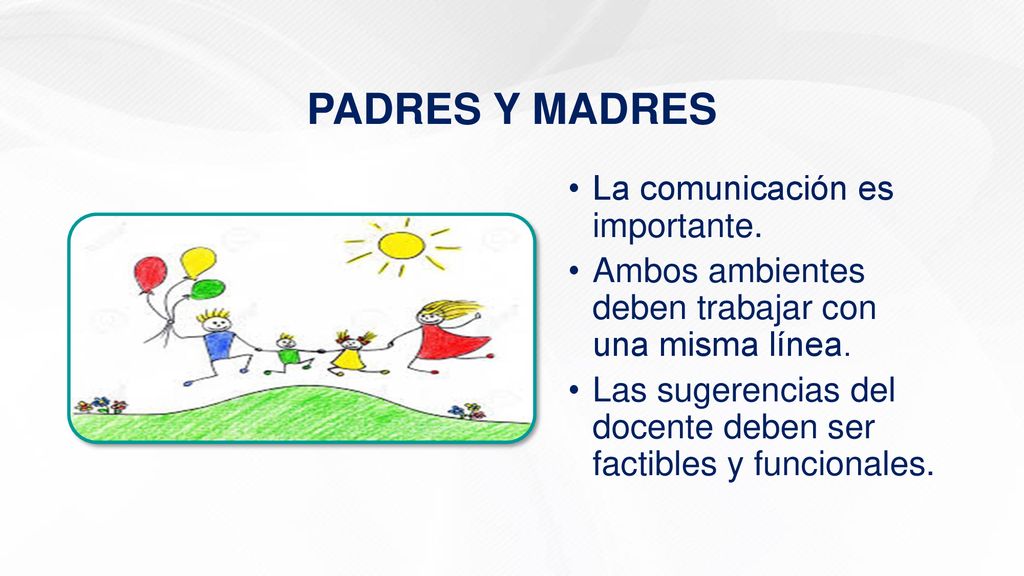 PADRES Y MADRES

• La comunicación es importante.
• Ambos ambientes deben trabajar con una misma línea.
• Las sugerencias del docente deben ser factibles y funcionales.